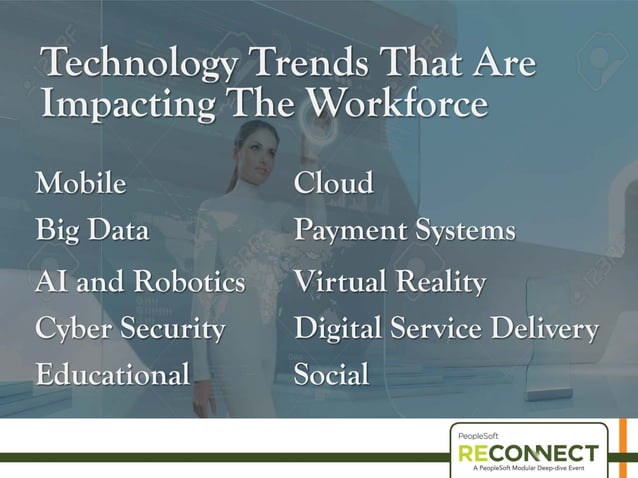 Technology Trends That Are Impacting The Workforce

Mobile
Big Data
AI and Robotics
Cyber Security
Educational

Cloud
Payment Systems
Virtual Reality
Digital Service Delivery
Social

PeopleSoft
RECONNECT
A PeopleSoft Modular Deep-dive Event